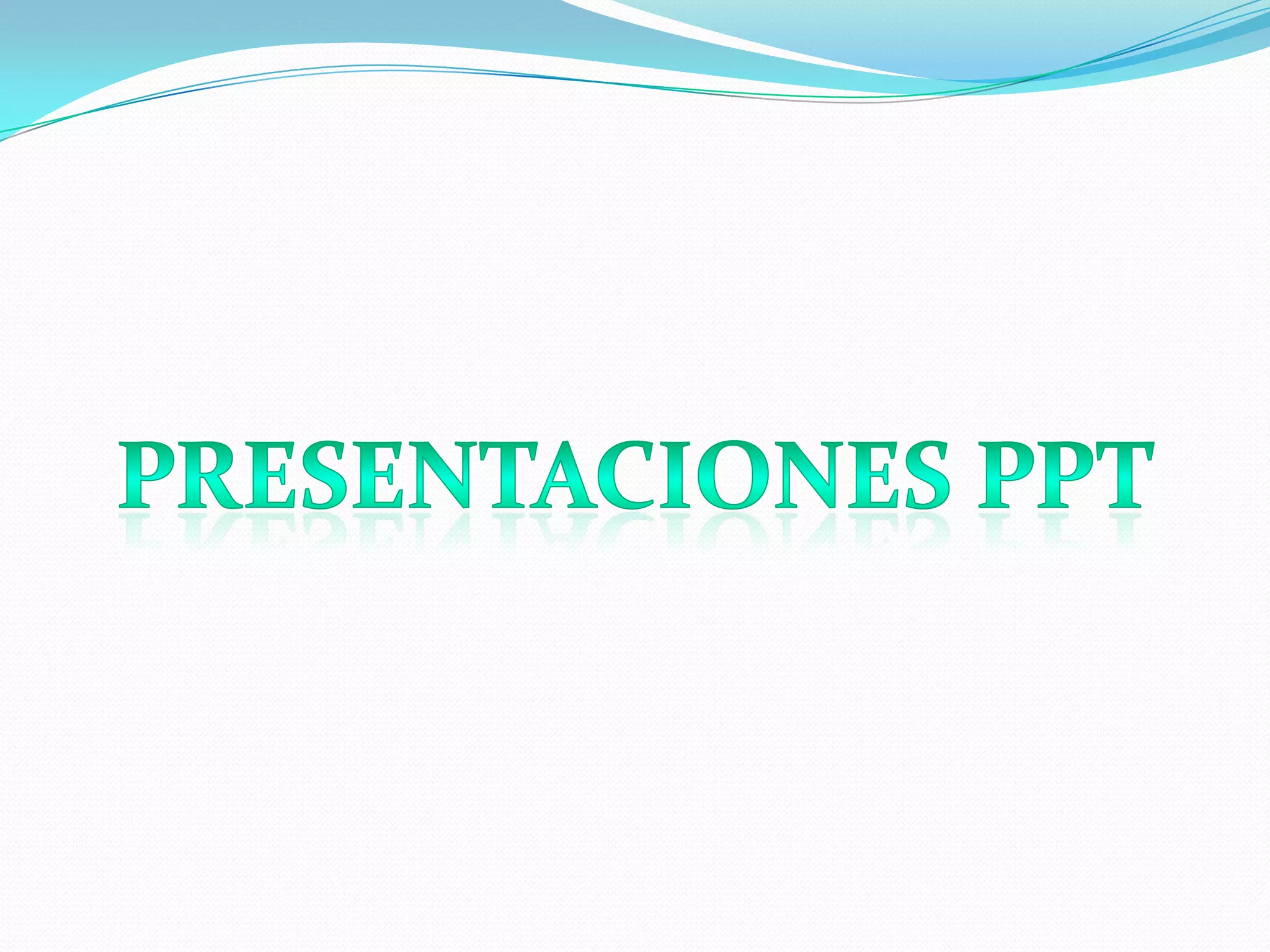 PRESENTACIONES PPT